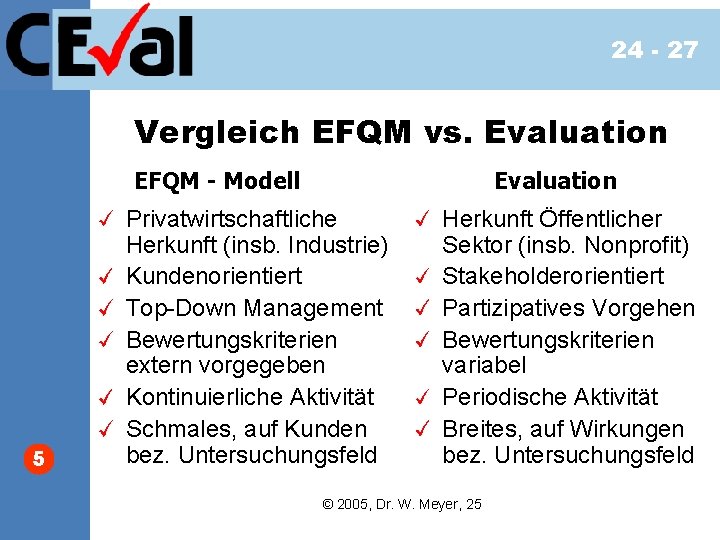 CEval

24 - 27

Vergleich EFQM vs. Evaluation

EFQM - Modell

✓ Privatwirtschaftliche Herkunft (insb. Industrie)
✓ Kundenorientiert
✓ Top-Down Management
✓ Bewertungskriterien extern vorgegeben
✓ Kontinuierliche Aktivität
✓ Schmales, auf Kunden bez. Untersuchungsfeld

Evaluation

✓ Herkunft Öffentlicher Sektor (insb. Nonprofit)
✓ Stakeholderorientiert
✓ Partizipatives Vorgehen
✓ Bewertungskriterien variabel
✓ Periodische Aktivität
✓ Breites, auf Wirkungen bez. Untersuchungsfeld

5

© 2005, Dr. W. Meyer, 25